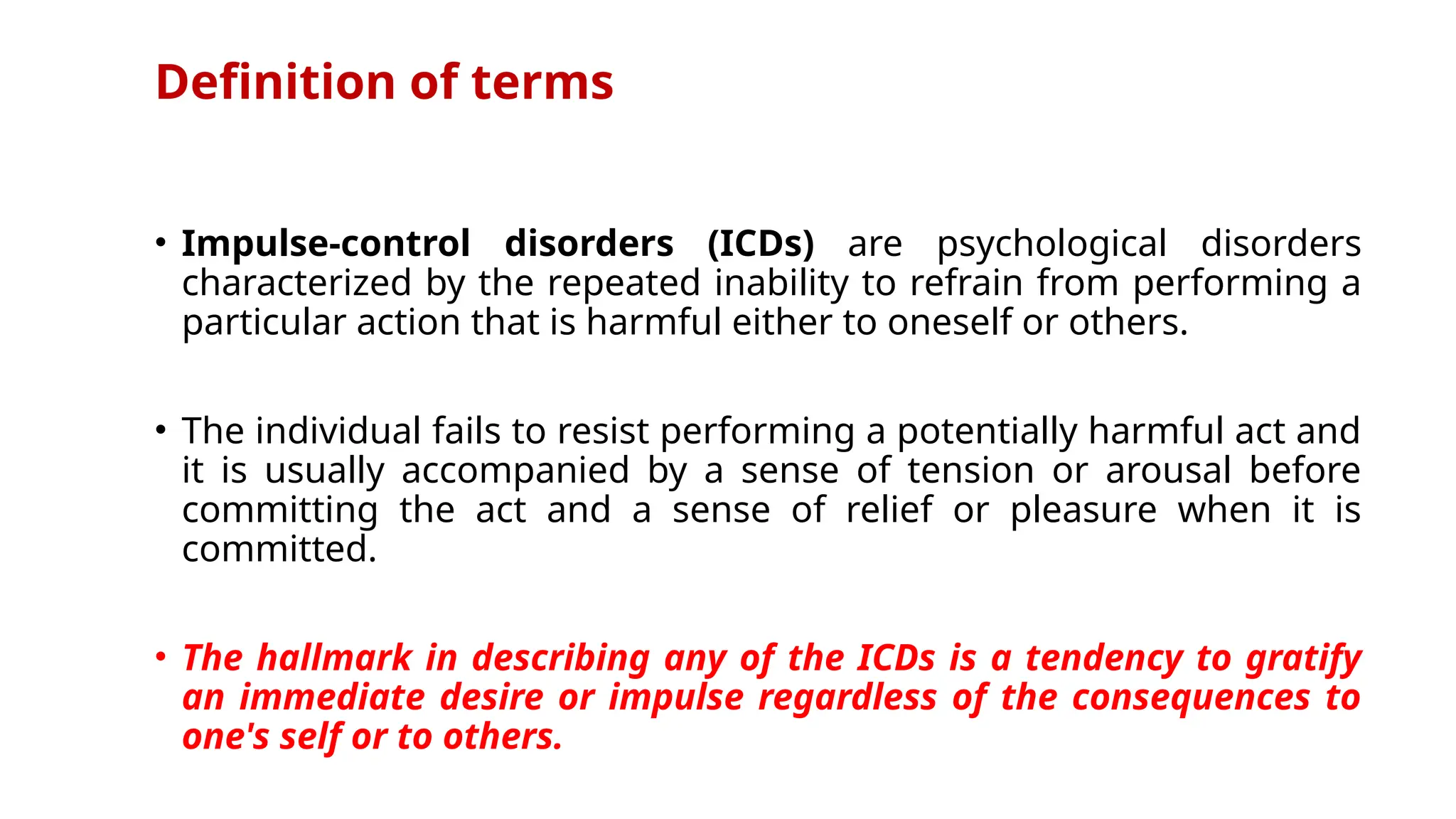 Definition of terms

• Impulse-control disorders (ICDs) are psychological disorders characterized by the repeated inability to refrain from performing a particular action that is harmful either to oneself or others.

• The individual fails to resist performing a potentially harmful act and it is usually accompanied by a sense of tension or arousal before committing the act and a sense of relief or pleasure when it is committed.

• The hallmark in describing any of the ICDs is a tendency to gratify an immediate desire or impulse regardless of the consequences to one's self or to others.